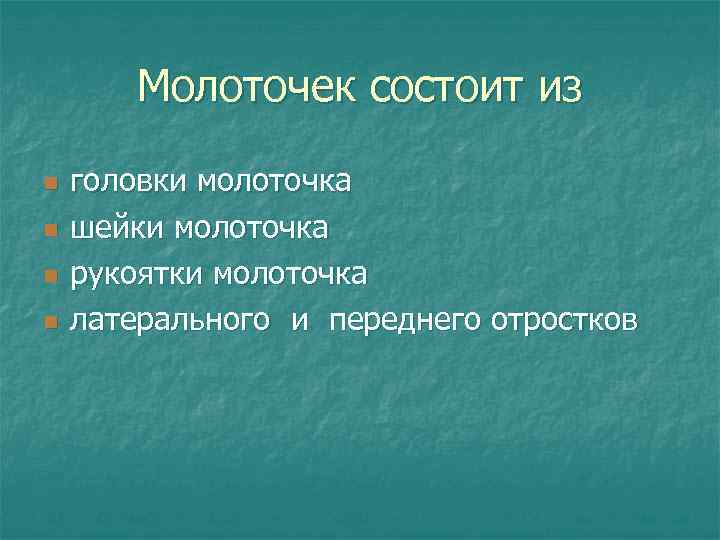 Молоточек состоит из

- головки молоточка
- шейки молоточка
- рукоятки молоточка
- латерального и переднего отростков